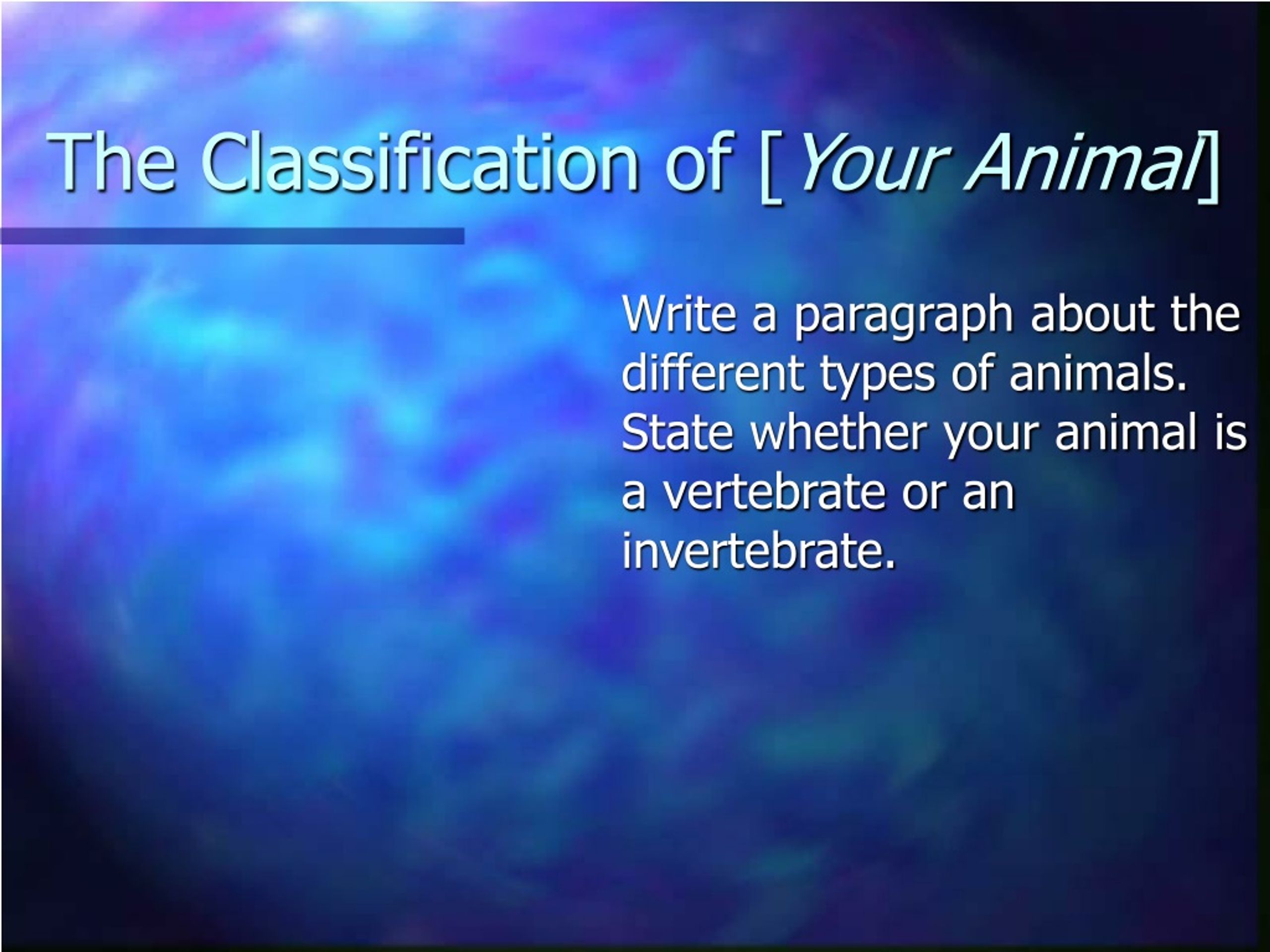 The Classification of [Your Animal]

Write a paragraph about the different types of animals. State whether your animal is a vertebrate or an invertebrate.